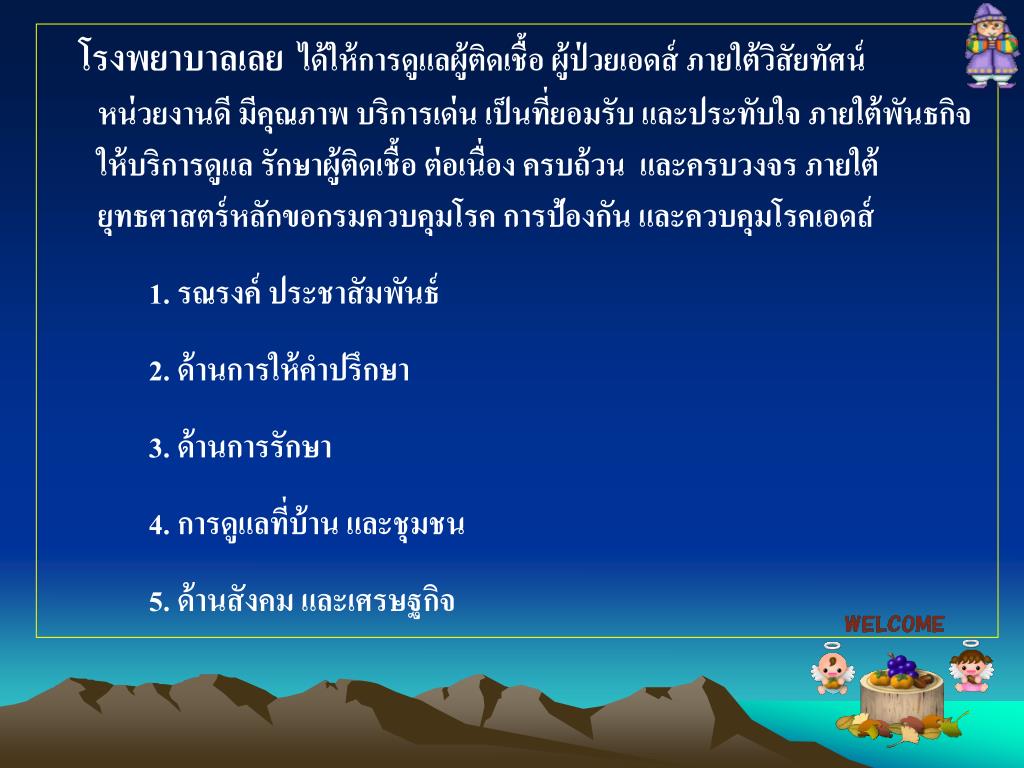 โรงพยาบาลเลย ได้ให้การดูแลผู้ติดเชื้อ ผู้ป่วยเอดส์ ภายใต้วิสัยทัศน์ หน่วยงานดี มีคุณภาพ บริการเด่น เป็นที่ยอมรับ และประทับใจ ภายใต้พันธกิจ ให้บริการดูแล รักษาผู้ติดเชื้อ ต่อเนื่อง ครบถ้วน และครบวงจร ภายใต้ ยุทธศาสตร์หลักขอกรมควบคุมโรค การป้องกัน และควบคุมโรคเอดส์

1. รณรงค์ ประชาสัมพันธ์

2. ด้านการให้คำปรึกษา

3. ด้านการรักษา

4. การดูแลที่บ้าน และชุมชน

5. ด้านสังคม และเศรษฐกิจ

WELCOME